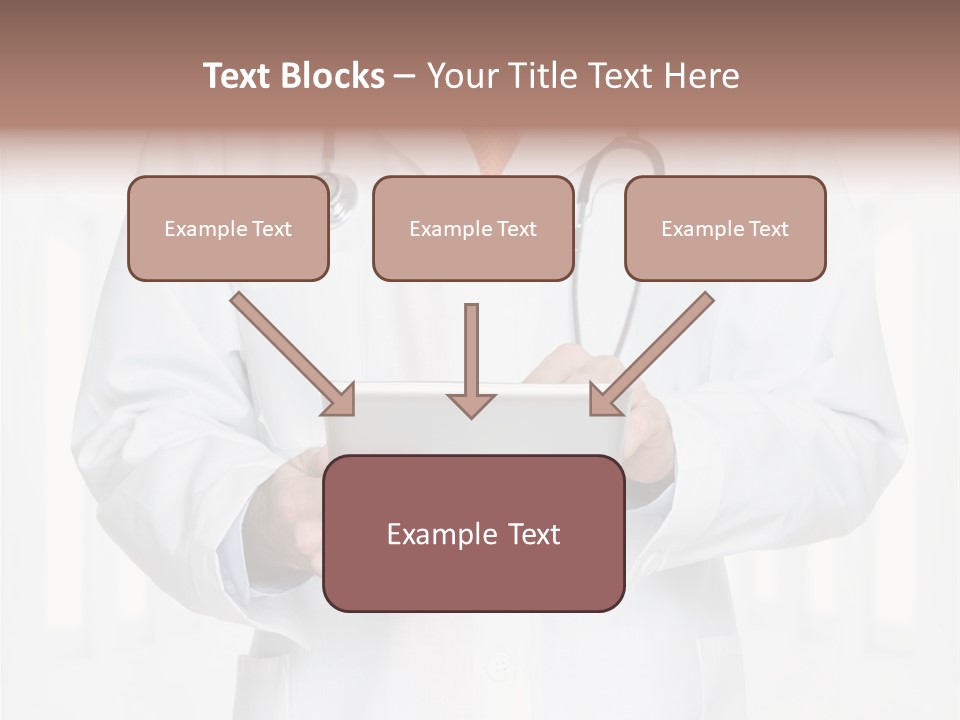 Text Blocks – Your Title Text Here

Example Text

Example Text

Example Text

Example Text